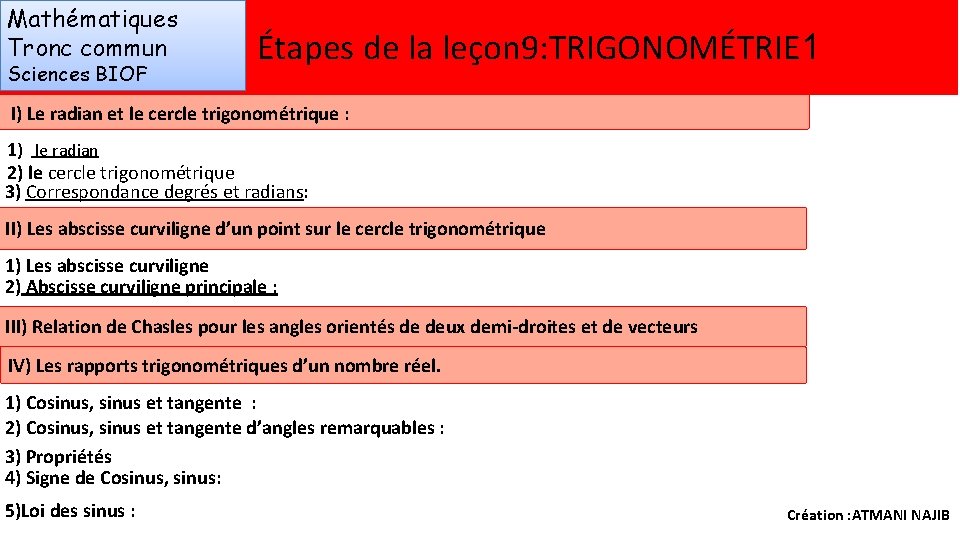 Mathématiques
Tronc commun
Sciences BIOF

Étapes de la leçon9:TRIGONOMÉTRIE1

I) Le radian et le cercle trigonométrique :

1) le radian
2) le cercle trigonométrique
3) Correspondance degrés et radians:

II) Les abscisse curviligne d'un point sur le cercle trigonométrique

1) Les abscisse curviligne
2) Abscisse curviligne principale :

III) Relation de Chasles pour les angles orientés de deux demi-droites et de vecteurs

IV) Les rapports trigonométriques d'un nombre réel.

1) Cosinus, sinus et tangente :
2) Cosinus, sinus et tangente d'angles remarquables :
3) Propriétés
4) Signe de Cosinus, sinus:
5)Loi des sinus :

Création :ATMANI NAJIB